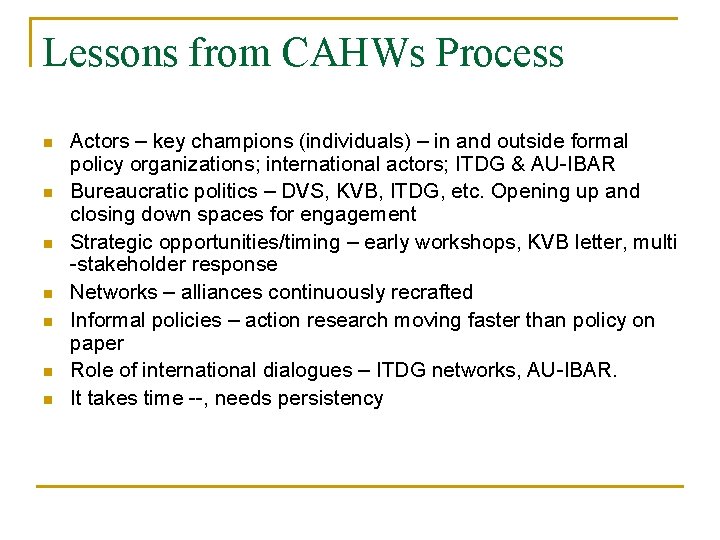 Lessons from CAHWs Process

- Actors – key champions (individuals) – in and outside formal policy organizations; international actors; ITDG & AU-IBAR
- Bureaucratic politics – DVS, KVB, ITDG, etc. Opening up and closing down spaces for engagement
- Strategic opportunities/timing – early workshops, KVB letter, multi -stakeholder response
- Networks – alliances continuously recrafted
- Informal policies – action research moving faster than policy on paper
- Role of international dialogues – ITDG networks, AU-IBAR.
- It takes time --, needs persistency